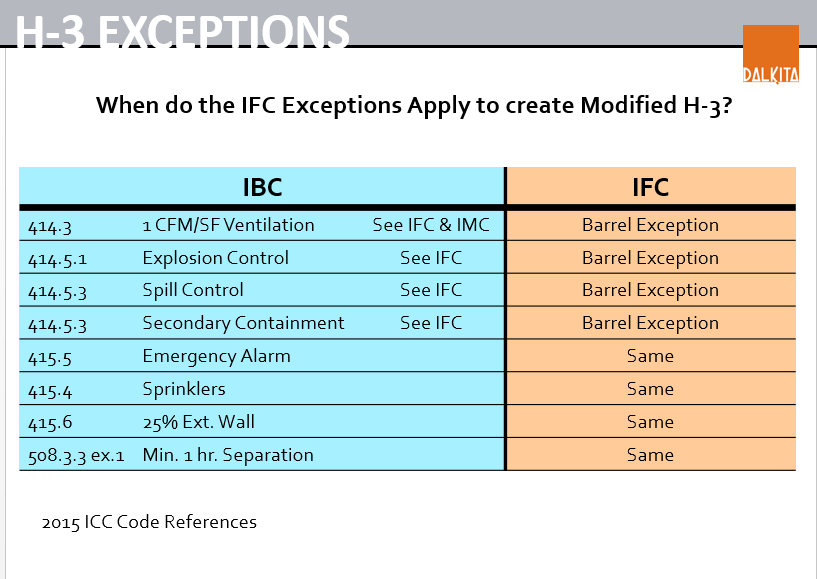 H-3 EXCEPTIONS

DALKITA

When do the IFC Exceptions Apply to create Modified H-3?

| IBC | | | IFC |
|---|---|---|---|
| 414.3 | 1 CFM/SF Ventilation | See IFC & IMC | Barrel Exception |
| 414.5.1 | Explosion Control | See IFC | Barrel Exception |
| 414.5.3 | Spill Control | See IFC | Barrel Exception |
| 414.5.3 | Secondary Containment | See IFC | Barrel Exception |
| 415.5 | Emergency Alarm | | Same |
| 415.4 | Sprinklers | | Same |
| 415.6 | 25% Ext. Wall | | Same |
| 508.3.3 ex.1 | Min. 1 hr. Separation | | Same |

2015 ICC Code References